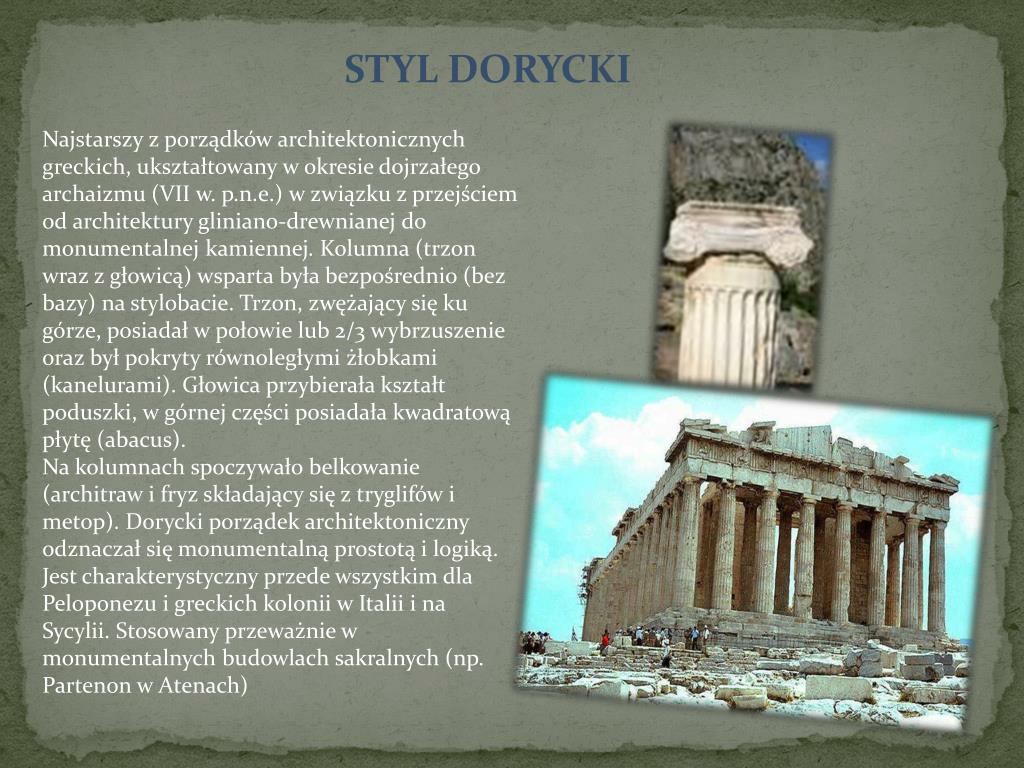 STYL DORYCKI

Najstarszy z porządków architektonicznych greckich, ukształtowany w okresie dojrzałego archaizmu (VII w. p.n.e.) w związku z przejściem od architektury gliniano-drewnianej do monumentalnej kamiennej. Kolumna (trzon wraz z głowicą) wsparta była bezpośrednio (bez bazy) na stylobacie. Trzon, zwężający się ku górze, posiadał w połowie lub 2/3 wybrzuszenie oraz był pokryty równoległymi żłobkami (kanelurami). Głowica przybierała kształt poduszki, w górnej części posiadała kwadratową płytę (abacus).
Na kolumnach spoczywało belkowanie (architraw i fryz składający się z tryglifów i metop). Dorycki porządek architektoniczny odznaczał się monumentalną prostotą i logiką. Jest charakterystyczny przede wszystkim dla Peloponezu i greckich kolonii w Italii i na Sycylii. Stosowany przeważnie w monumentalnych budowlach sakralnych (np. Partenon w Atenach)